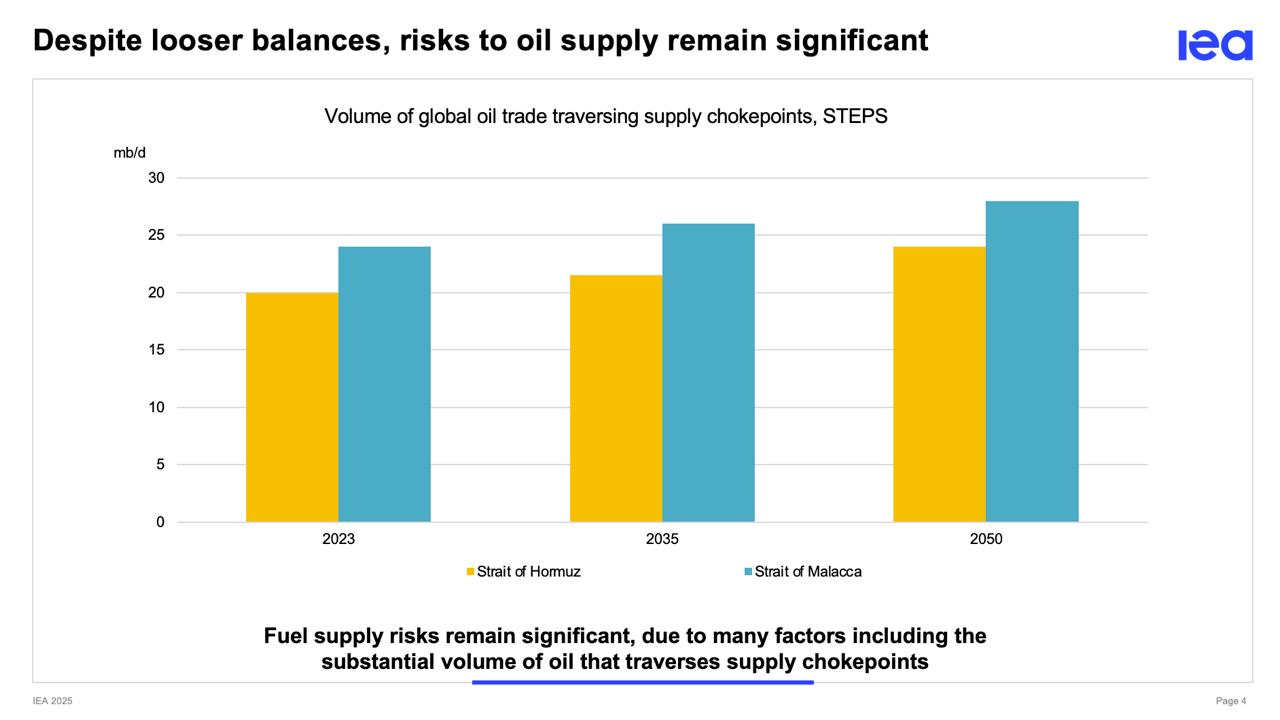 Despite looser balances, risks to oil supply remain significant

iea

Volume of global oil trade traversing supply chokepoints, STEPS

mb/d

30
25
20
15
10
5
0

2023
2035
2050

Strait of Hormuz
Strait of Malacca

Fuel supply risks remain significant, due to many factors including the substantial volume of oil that traverses supply chokepoints

IEA 2025

Page 4